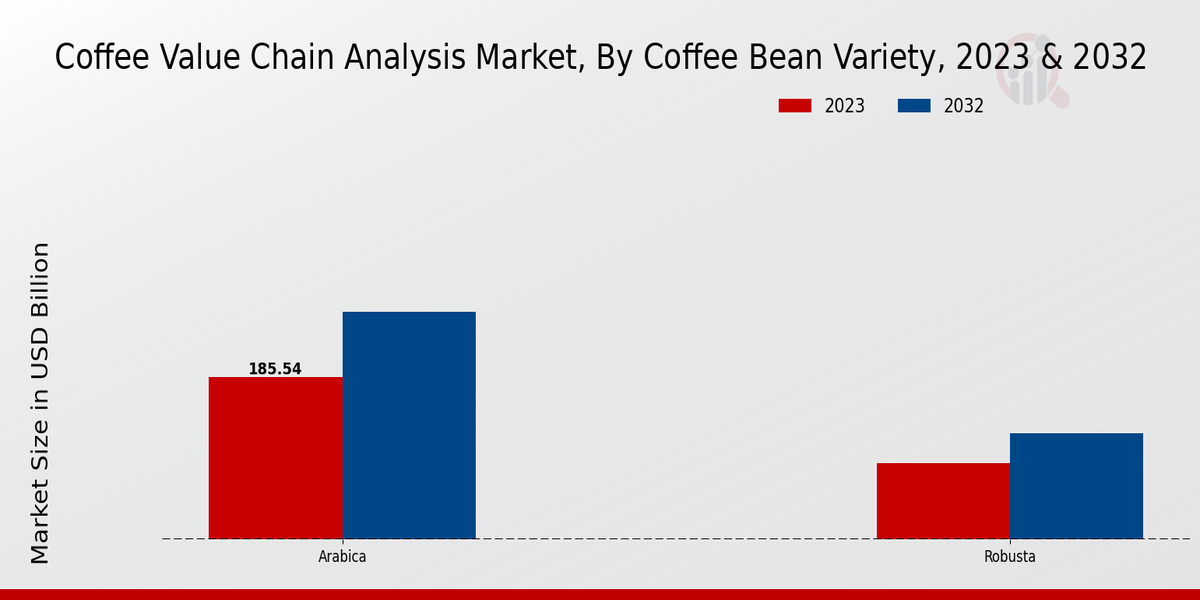 Coffee Value Chain Analysis Market, By Coffee Bean Variety, 2023 & 2032

2023
2032

Market Size in USD Billion

185.54

Arabica

Robusta